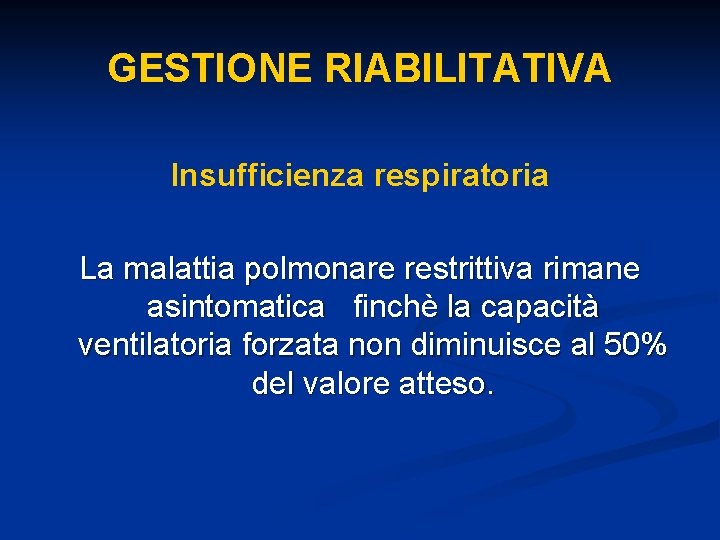 GESTIONE RIABILITATIVA

Insufficienza respiratoria

La malattia polmonare restrittiva rimane asintomatica finchè la capacità ventilatoria forzata non diminuisce al 50% del valore atteso.